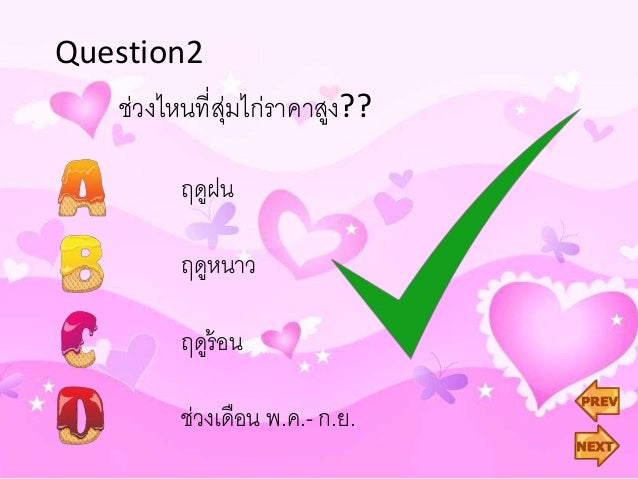 Question2

ช่วงไหนที่สุ่มไก่ราคาสูง??

A ฤดูฝน

B ฤดูหนาว

C ฤดูร้อน

D ช่วงเดือน พ.ค.- ก.ย.

PREV

NEXT